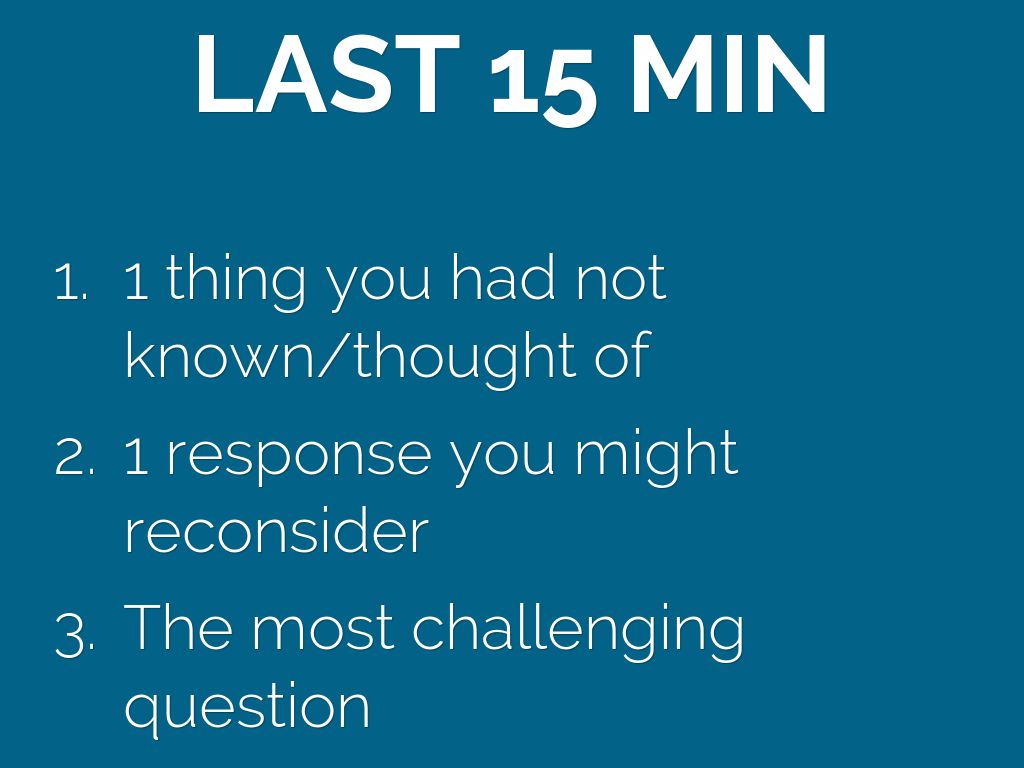 LAST 15 MIN

1. 1 thing you had not known/thought of
2. 1 response you might reconsider
3. The most challenging question